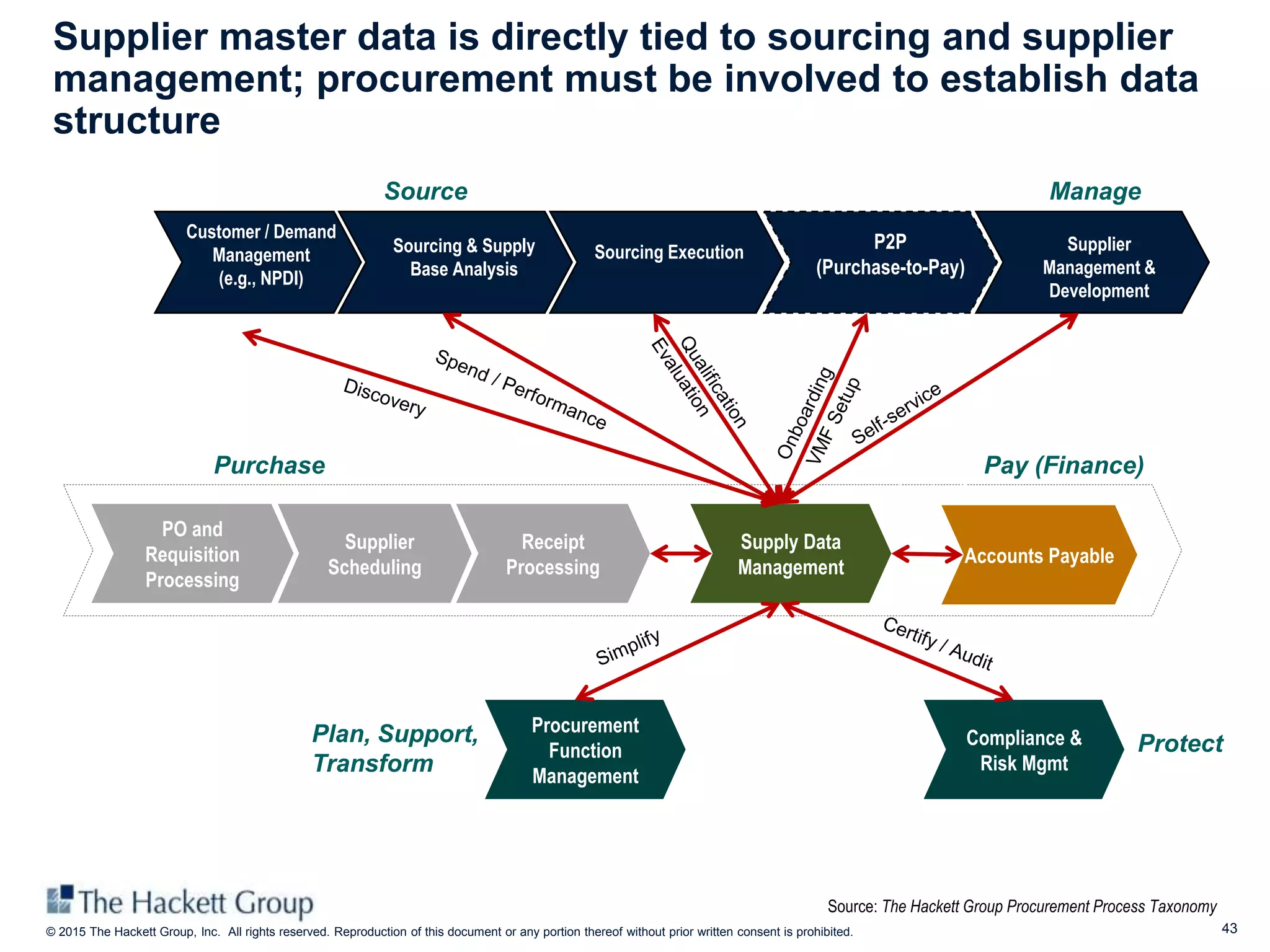 Supplier master data is directly tied to sourcing and supplier management; procurement must be involved to establish data structure

Source

Manage

Customer / Demand Management (e.g., NPDI)

Sourcing & Supply Base Analysis

Sourcing Execution

P2P (Purchase-to-Pay)

Supplier Management & Development

Discovery

Spend / Performance

Evaluation

Qualification

Onboarding

VMF Setup

Self-service

Purchase

Pay (Finance)

PO and Requisition Processing

Supplier Scheduling

Receipt Processing

Supply Data Management

Accounts Payable

Simplify

Certify / Audit

Plan, Support, Transform

Procurement Function Management

Compliance & Risk Mgmt

Protect

The Hackett Group

Source: The Hackett Group Procurement Process Taxonomy

© 2015 The Hackett Group, Inc. All rights reserved. Reproduction of this document or any portion thereof without prior written consent is prohibited.

43